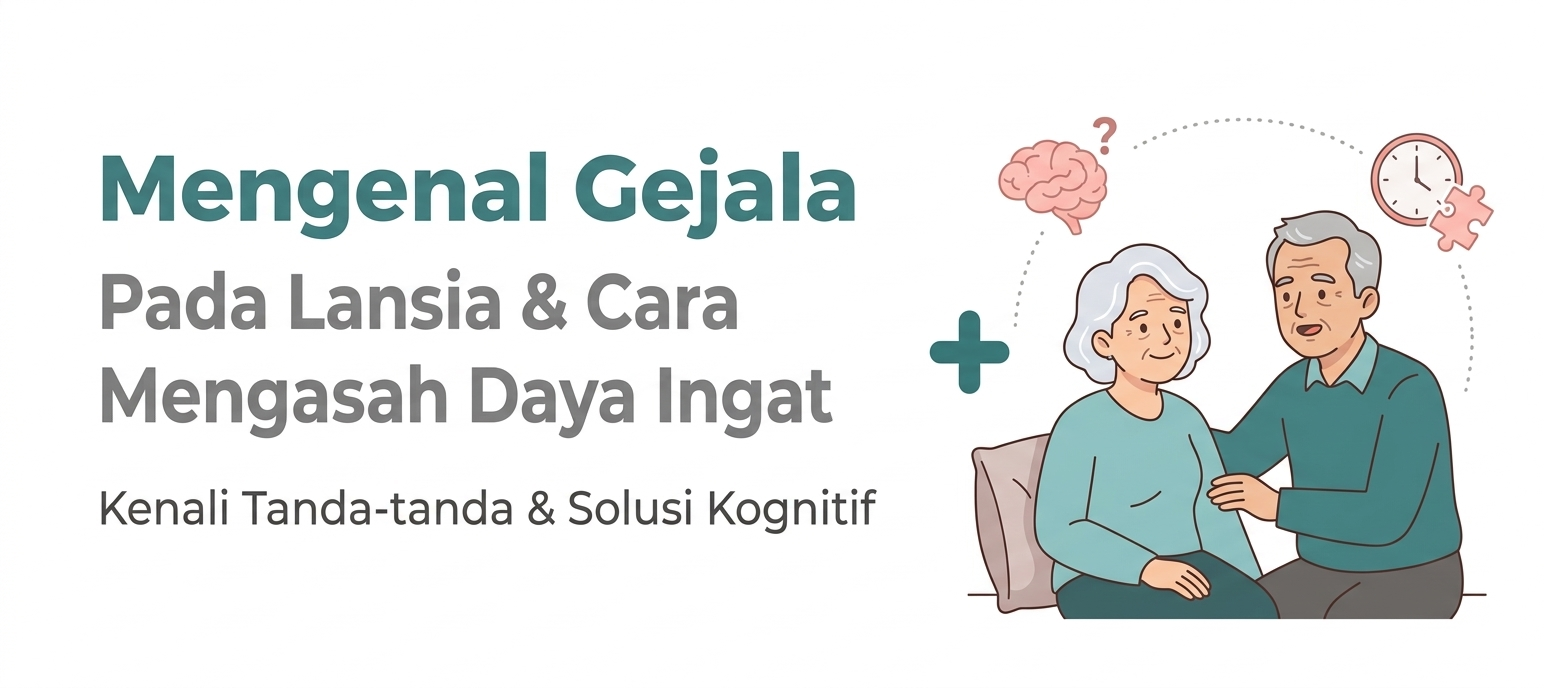 Mengenal Gejala
Pada Lansia & Cara
Mengasah Daya Ingat

Kenali Tanda-tanda & Solusi Kognitif

?